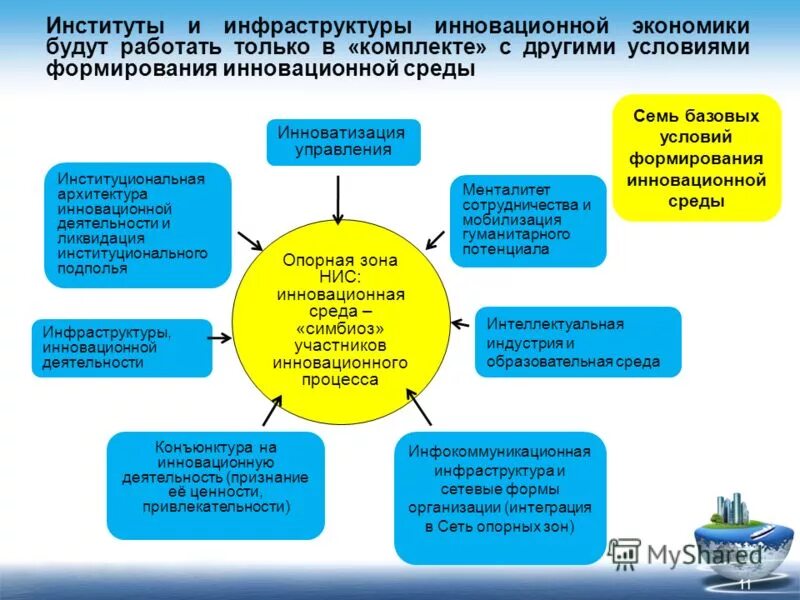 Институты и инфраструктуры инновационной экономики будут работать только в «комплекте» с другими условиями формирования инновационной среды

Семь базовых условий формирования инновационной среды

Инноватизация управления

Институциональная архитектура инновационной деятельности и ликвидация институционального подполья

Менталитет сотрудничества и мобилизация гуманитарного потенциала

Опорная зона НИС: инновационная среда – «симбиоз» участников инновационного процесса

Инфраструктуры, инновационной деятельности

Интеллектуальная индустрия и образовательная среда

Конъюнктура на инновационную деятельность (признание её ценности, привлекательности)

Инфокоммуникационная инфраструктура и сетевые формы организации (интеграция в Сеть опорных зон)

MyShared

11